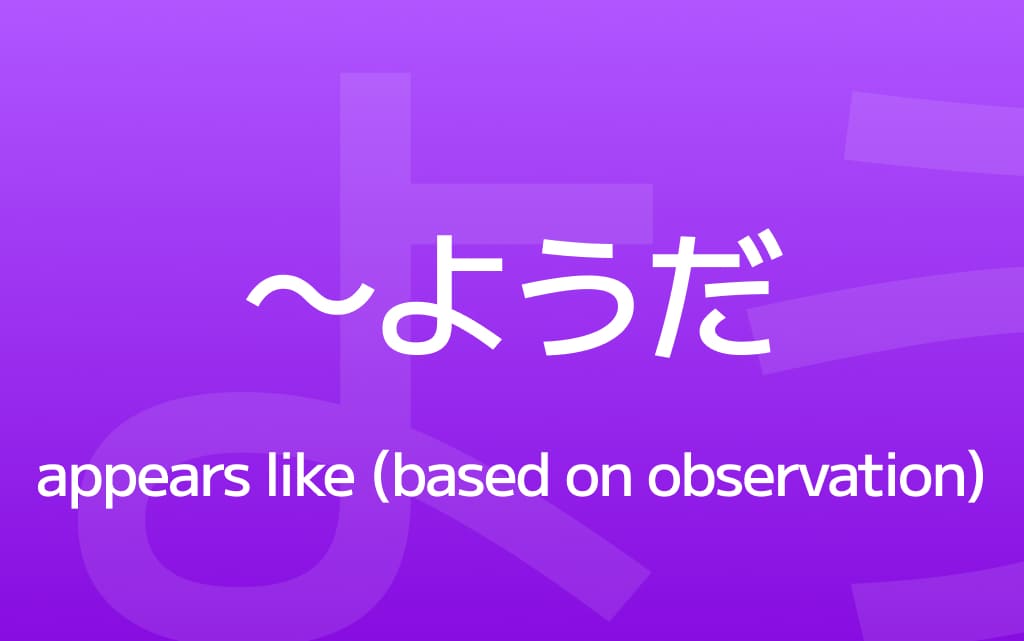 〜ようだ

appears like (based on observation)